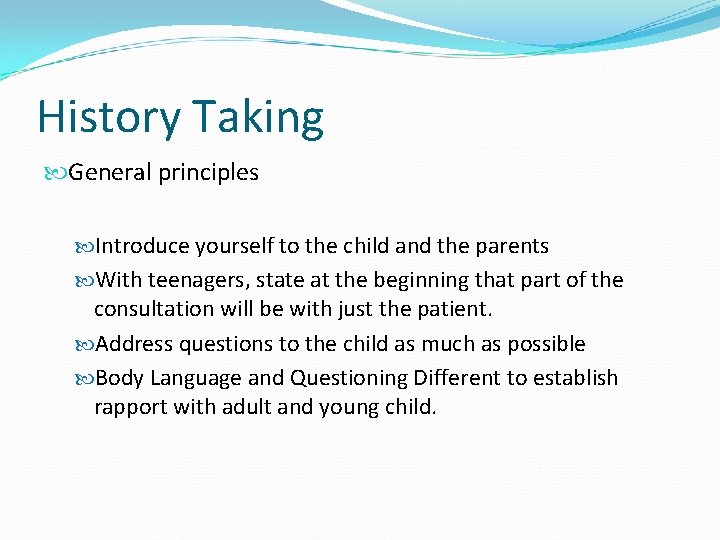 History Taking

General principles

Introduce yourself to the child and the parents

With teenagers, state at the beginning that part of the consultation will be with just the patient.

Address questions to the child as much as possible

Body Language and Questioning Different to establish rapport with adult and young child.